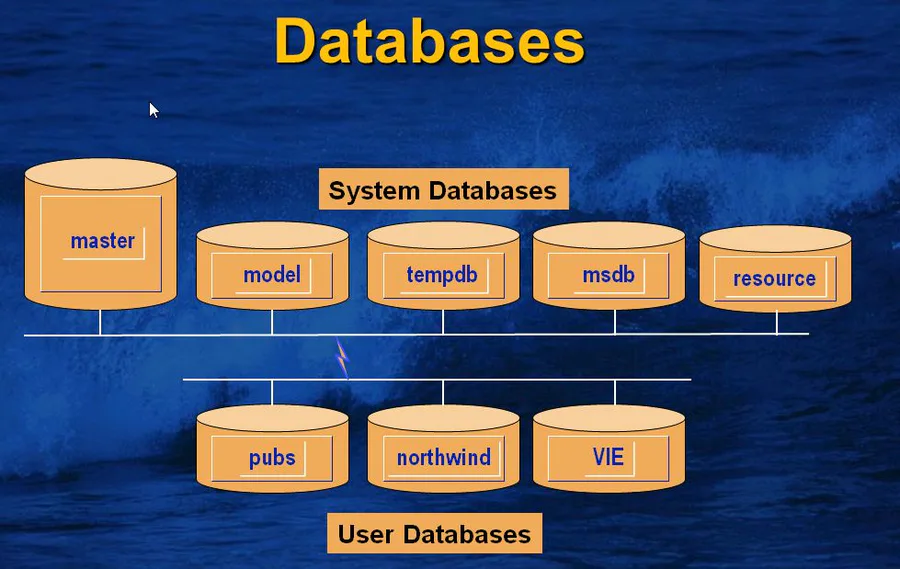 Databases

System Databases

master

model

tempdb

msdb

resource

pubs

northwind

VIE

User Databases